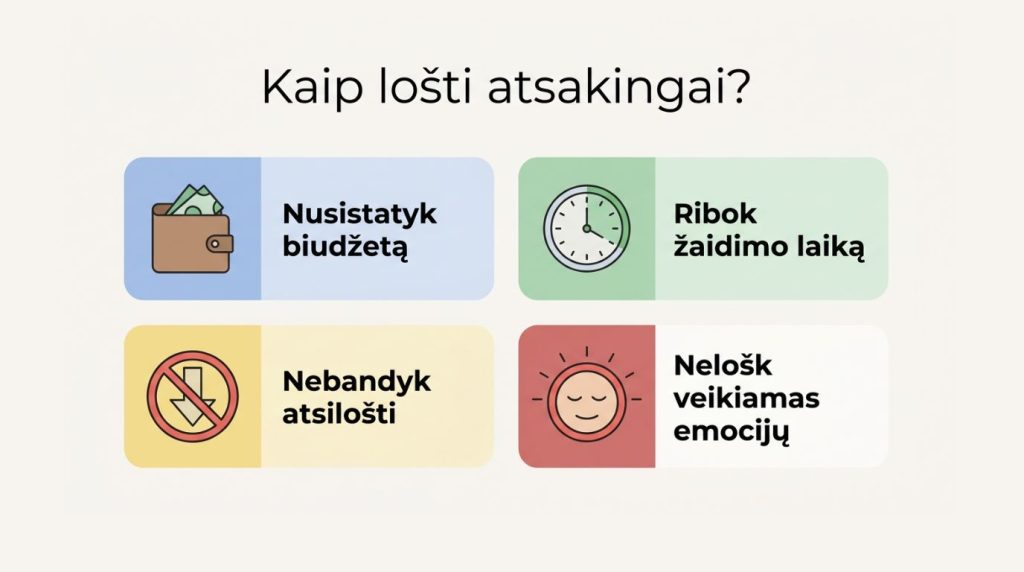 Kaip lošti atsakingai?

Nusistatyk biudžetą

Ribok žaidimo laiką

Nebandyk atsilošti

Nelošk veikiamas emocijų